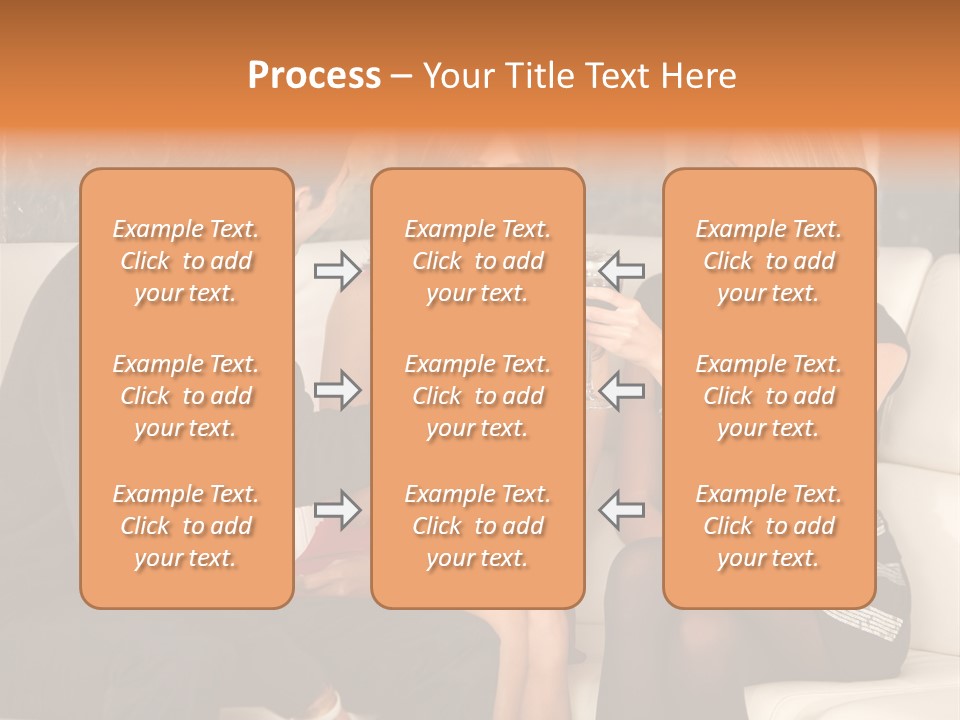 Process – Your Title Text Here

Example Text. Click to add your text.

Example Text. Click to add your text.

Example Text. Click to add your text.

Example Text. Click to add your text.

Example Text. Click to add your text.

Example Text. Click to add your text.

Example Text. Click to add your text.

Example Text. Click to add your text.

Example Text. Click to add your text.